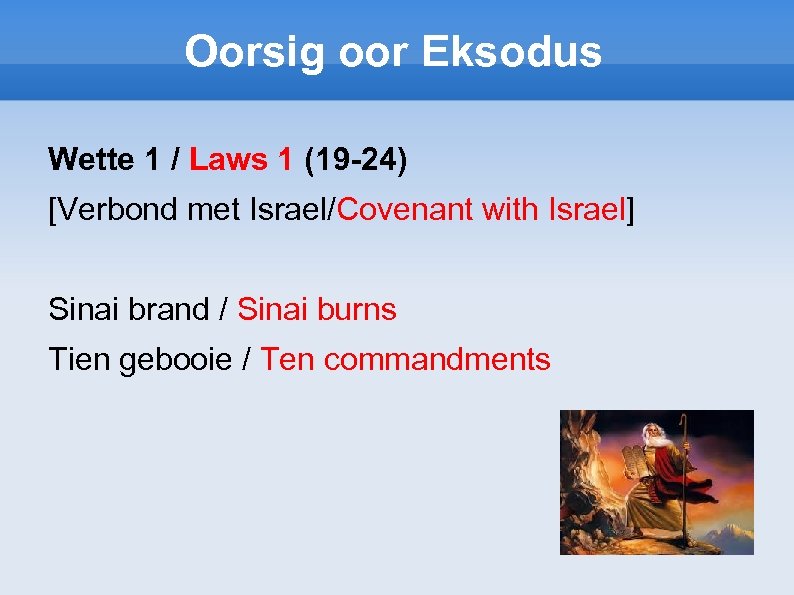 Oorsig oor Eksodus

Wette 1 / Laws 1 (19-24)
[Verbond met Israel/Covenant with Israel]

Sinai brand / Sinai burns
Tien gebooie / Ten commandments